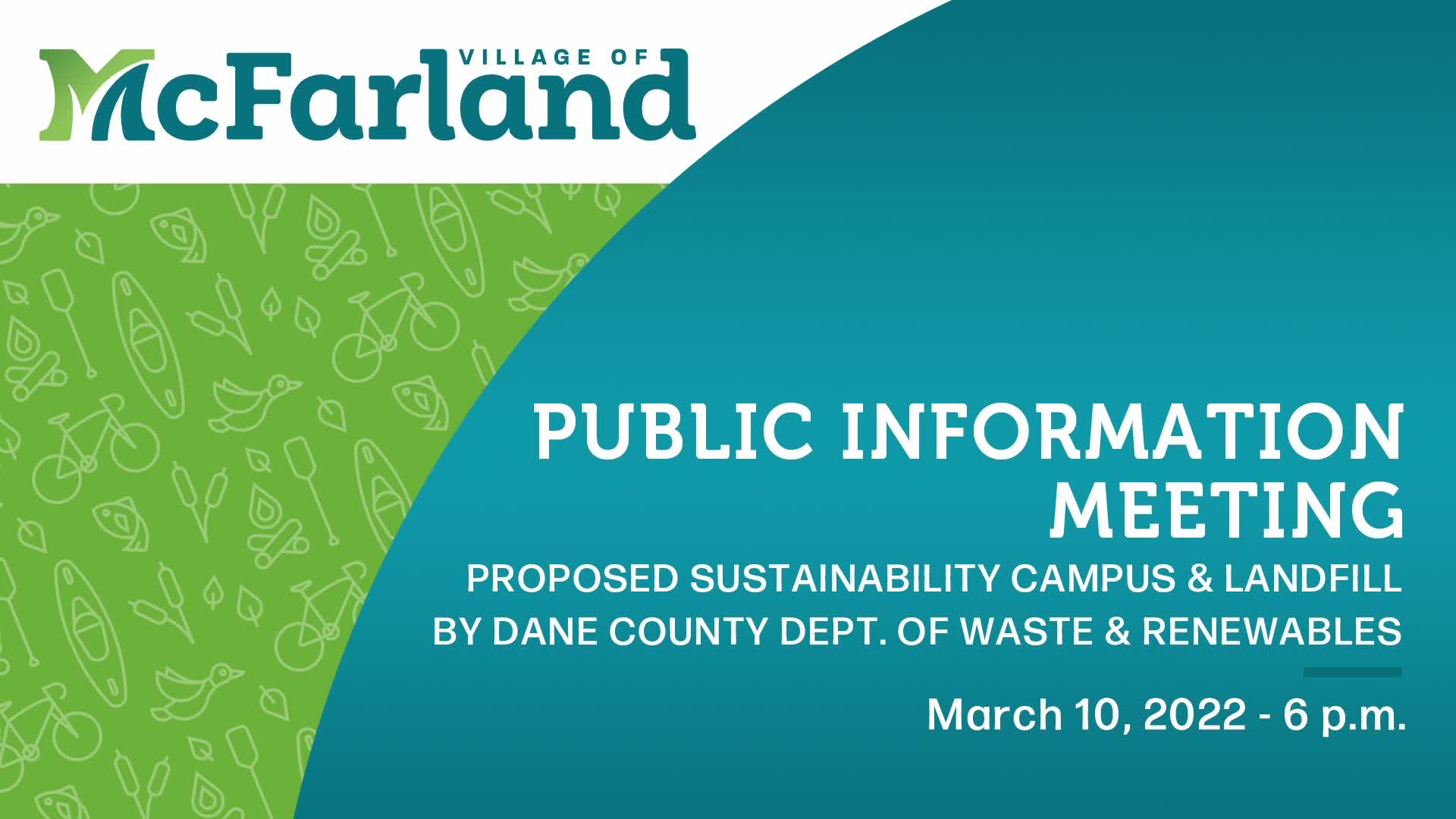 VILLAGE OF
McFarland

PUBLIC INFORMATION MEETING

PROPOSED SUSTAINABILITY CAMPUS & LANDFILL BY DANE COUNTY DEPT. OF WASTE & RENEWABLES

March 10, 2022 - 6 p.m.